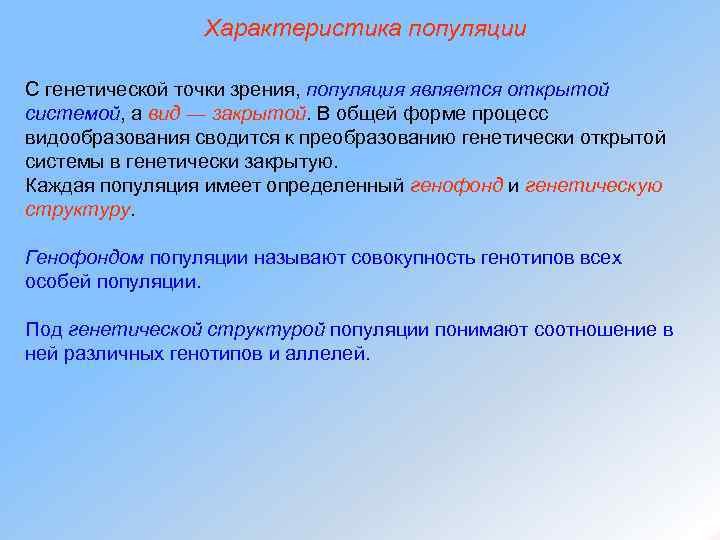 Характеристика популяции

С генетической точки зрения, популяция является открытой системой, а вид — закрытой. В общей форме процесс видообразования сводится к преобразованию генетически открытой системы в генетически закрытую.
Каждая популяция имеет определенный генофонд и генетическую структуру.

Генофондом популяции называют совокупность генотипов всех особей популяции.

Под генетической структурой популяции понимают соотношение в ней различных генотипов и аллелей.